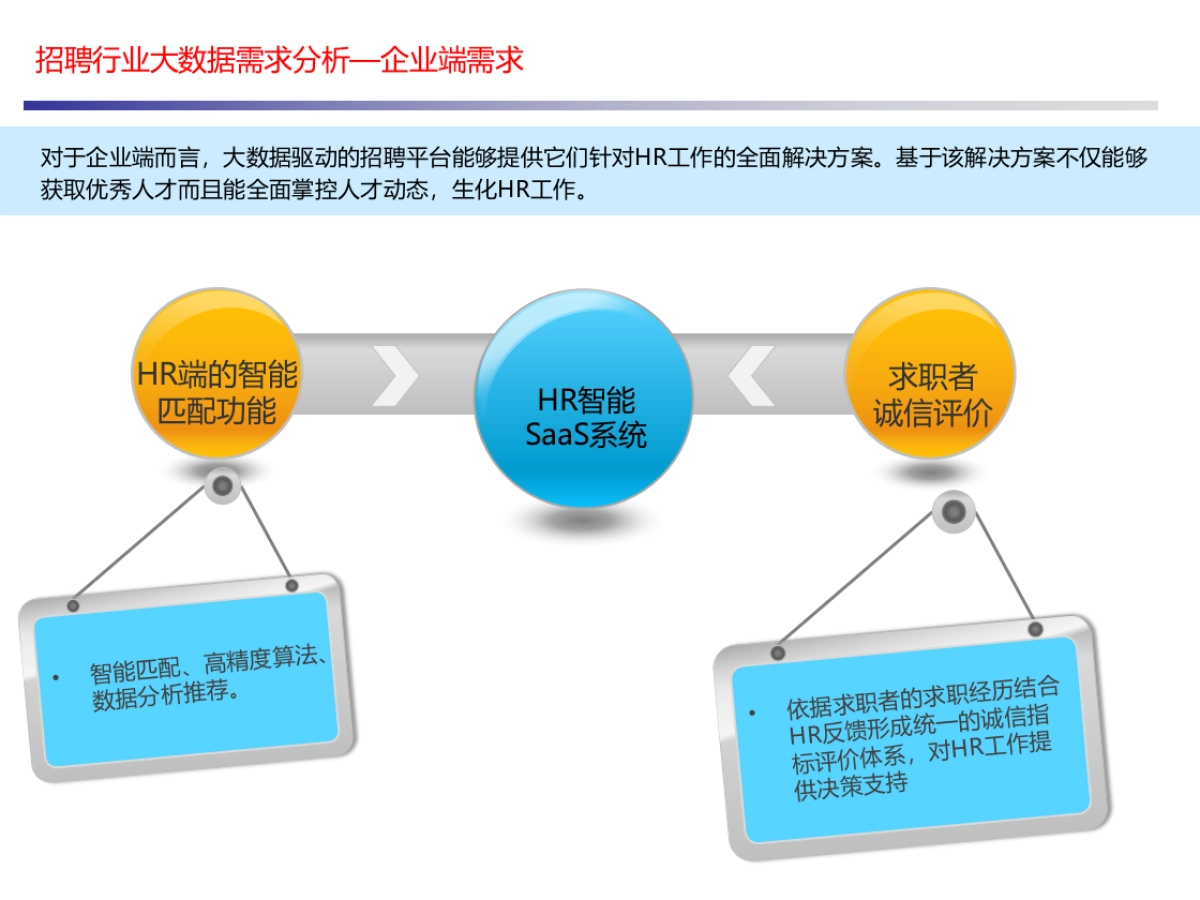 招聘行业大数据需求分析—企业端需求

对于企业端而言，大数据驱动的招聘平台能够提供它们针对HR工作的全面解决方案。基于该解决方案不仅能够获取优秀人才而且能全面掌控人才动态，生化HR工作。

HR端的智能匹配功能

HR智能SaaS系统

求职者诚信评价

• 智能匹配、高精度算法、数据分析推荐。

• 依据求职者的求职经历结合HR反馈形成统一的诚信指标评价体系，对HR工作提供决策支持